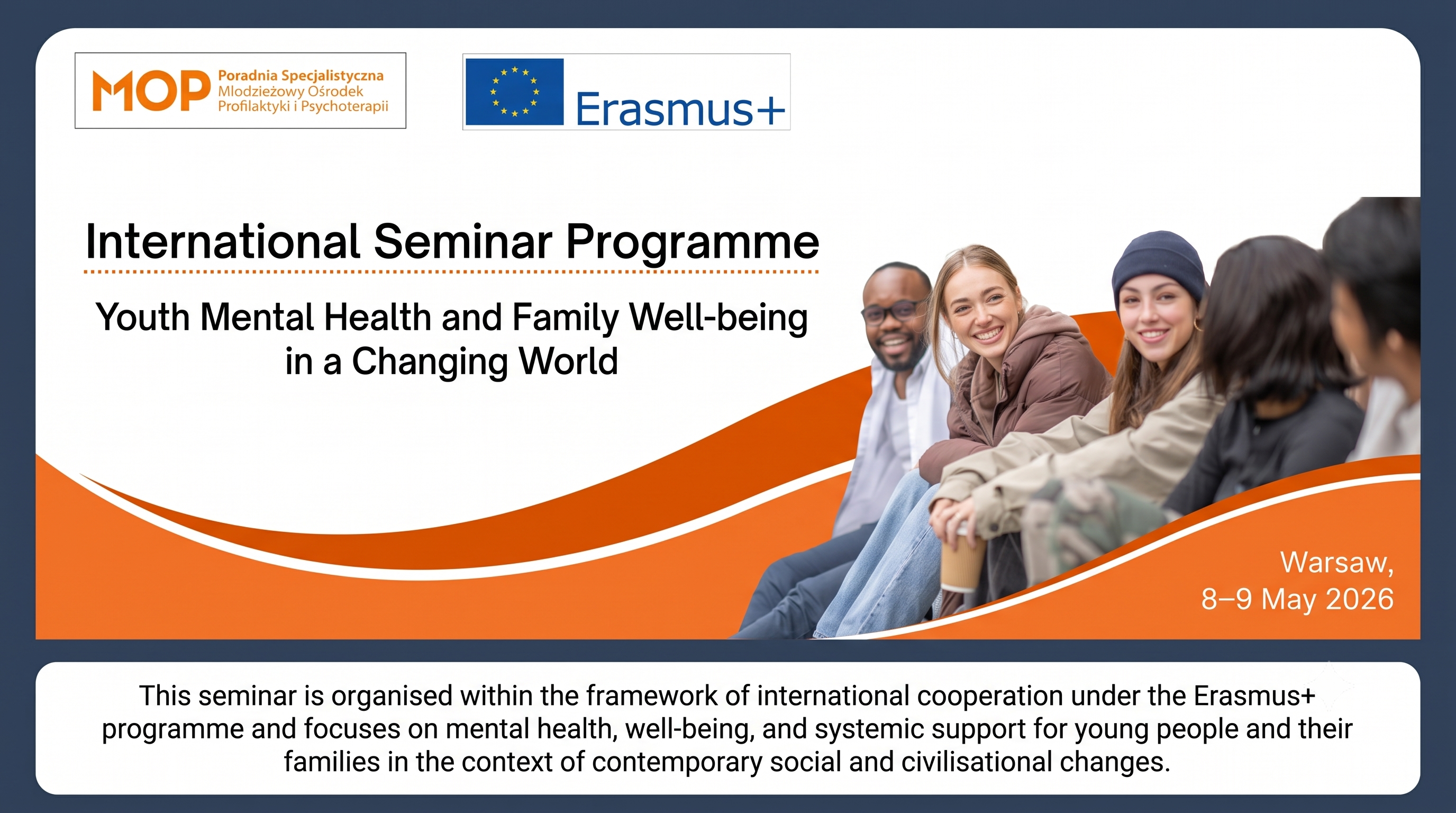 MOP Poradnia Specjalistyczna Młodzieżowy Ośrodek Profilaktyki i Psychoterapii

Erasmus+

International Seminar Programme

Youth Mental Health and Family Well-being in a Changing World

Warsaw, 8–9 May 2026

This seminar is organised within the framework of international cooperation under the Erasmus+ programme and focuses on mental health, well-being, and systemic support for young people and their families in the context of contemporary social and civilisational changes.